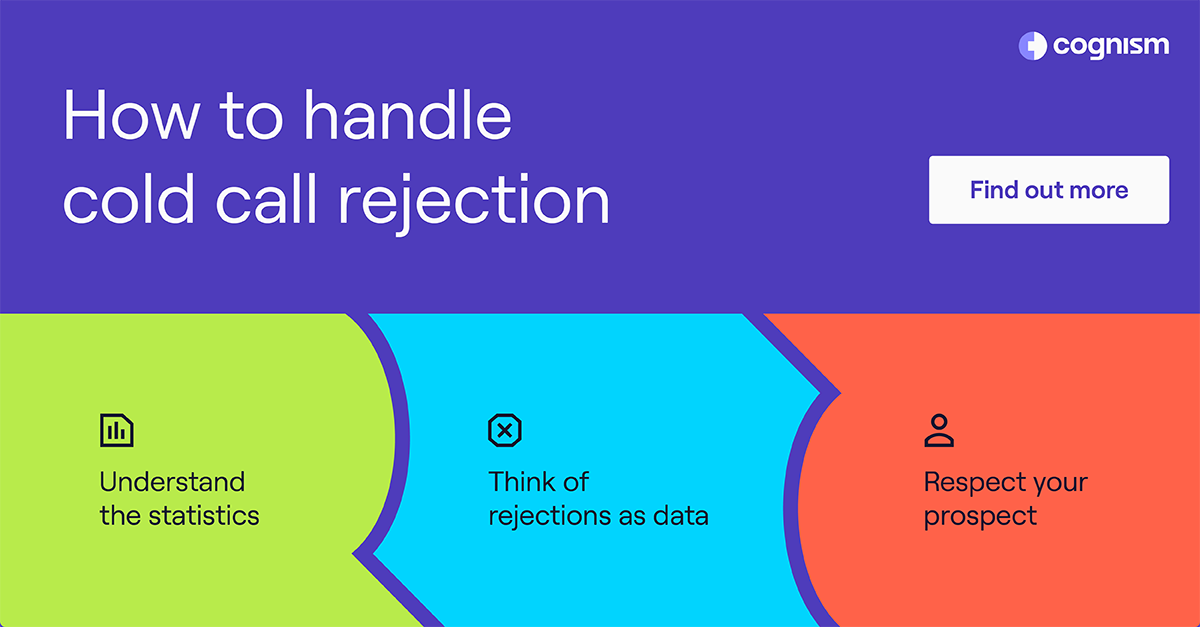 cognism

How to handle cold call rejection

Find out more

Understand the statistics

Think of rejections as data

Respect your prospect